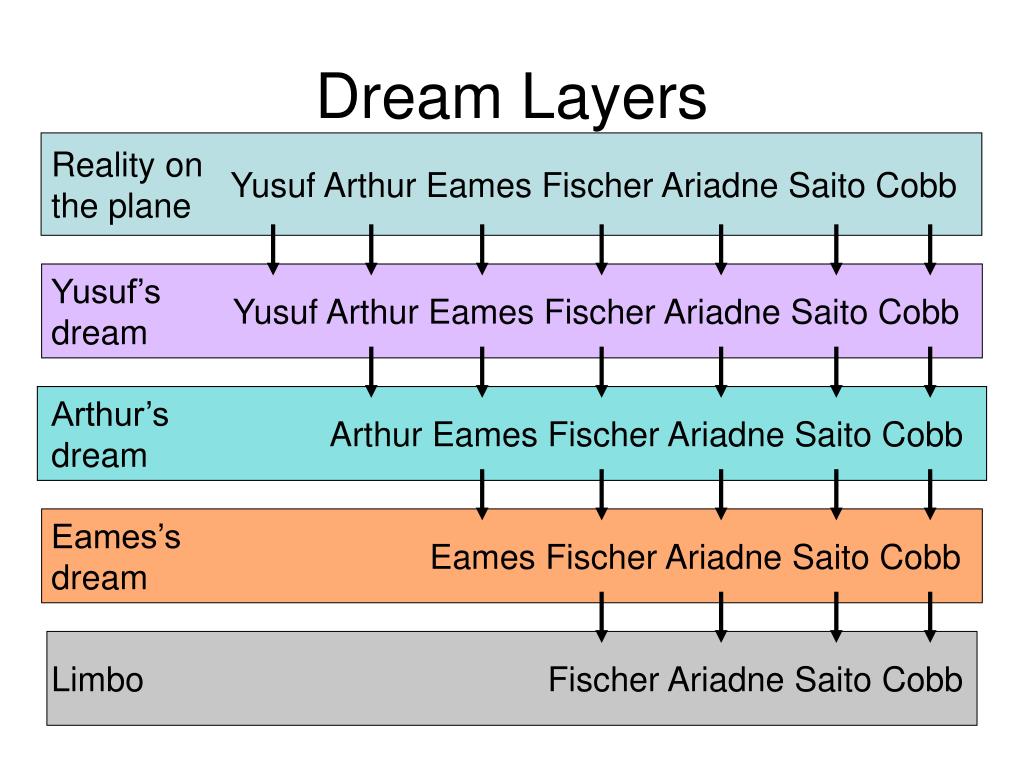 Dream Layers

Reality on the plane Yusuf Arthur Eames Fischer Ariadne Saito Cobb

Yusuf's dream Yusuf Arthur Eames Fischer Ariadne Saito Cobb

Arthur's dream Arthur Eames Fischer Ariadne Saito Cobb

Eames's dream Eames Fischer Ariadne Saito Cobb

Limbo Fischer Ariadne Saito Cobb